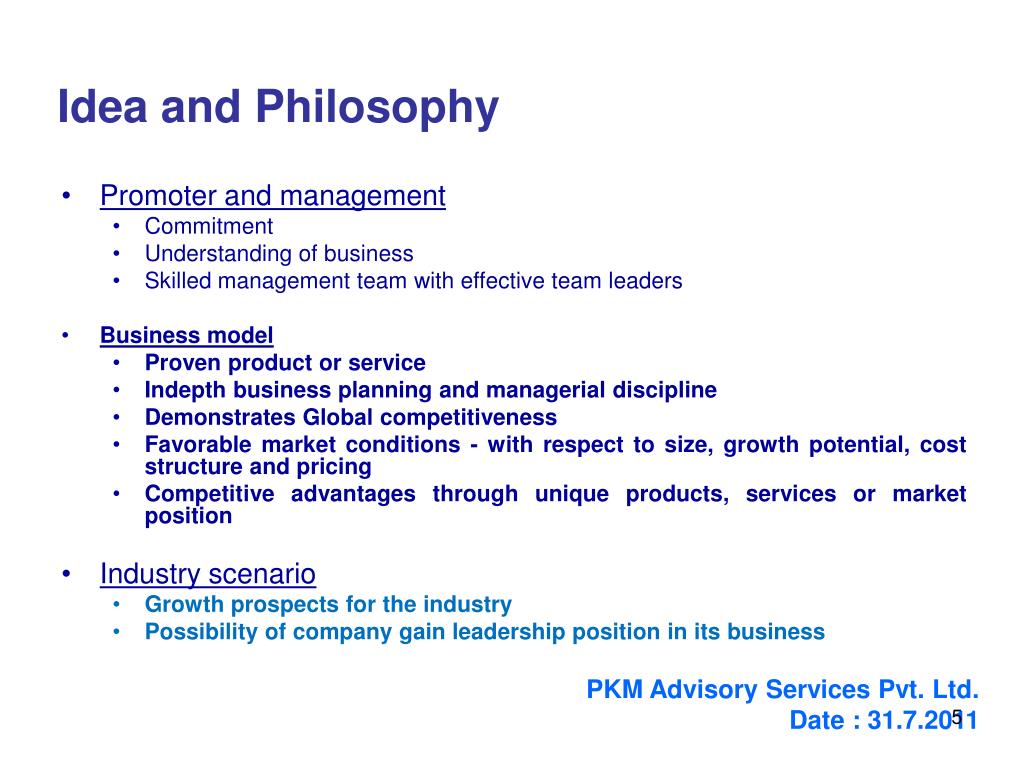 Idea and Philosophy

• Promoter and management
  • Commitment
  • Understanding of business
  • Skilled management team with effective team leaders

• Business model
  • Proven product or service
  • Indepth business planning and managerial discipline
  • Demonstrates Global competitiveness
  • Favorable market conditions - with respect to size, growth potential, cost structure and pricing
  • Competitive advantages through unique products, services or market position

• Industry scenario
  • Growth prospects for the industry
  • Possibility of company gain leadership position in its business

PKM Advisory Services Pvt. Ltd.
Date : 31.7.2011

5